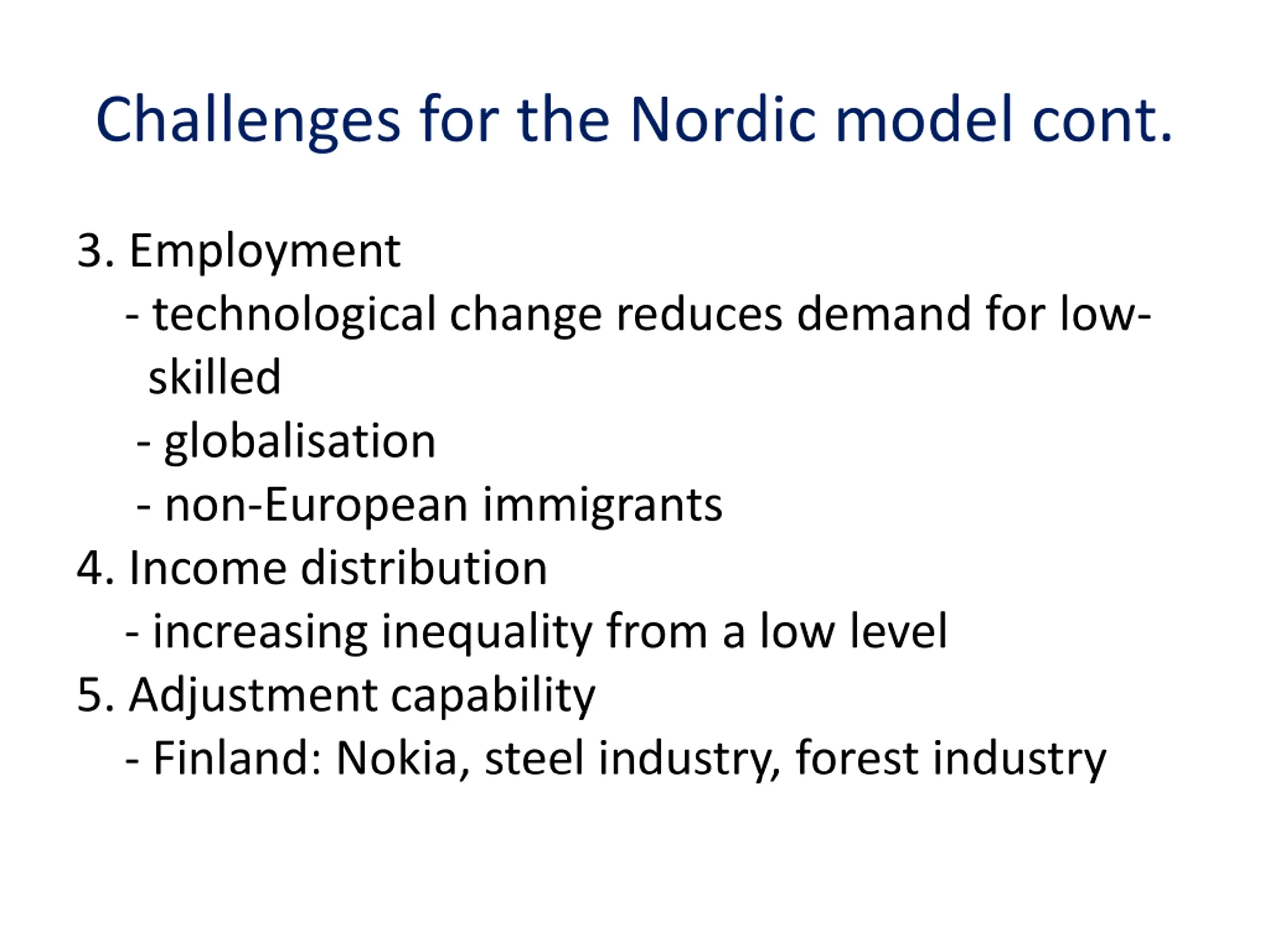 Challenges for the Nordic model cont.

3. Employment
- technological change reduces demand for low-skilled
- globalisation
- non-European immigrants
4. Income distribution
- increasing inequality from a low level
5. Adjustment capability
- Finland: Nokia, steel industry, forest industry